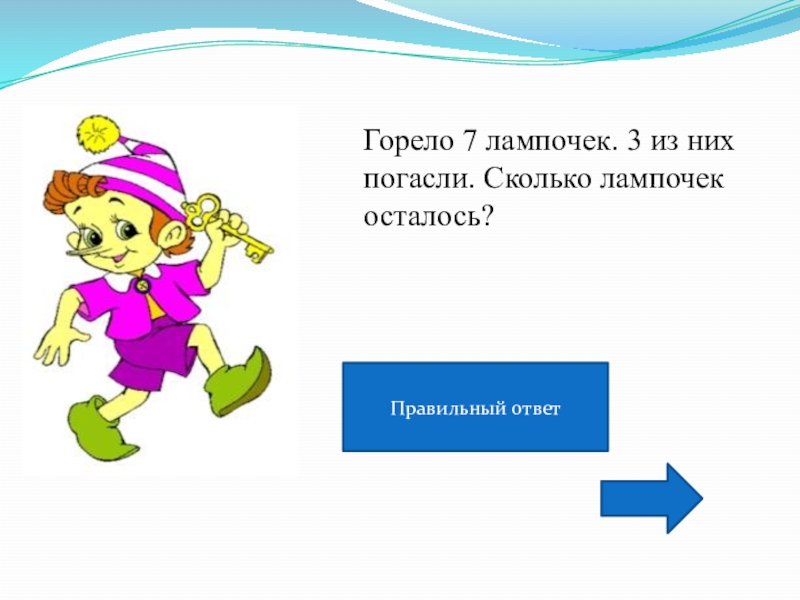 Горело 7 лампочек. 3 из них погасли. Сколько лампочек осталось?

Правильный ответ